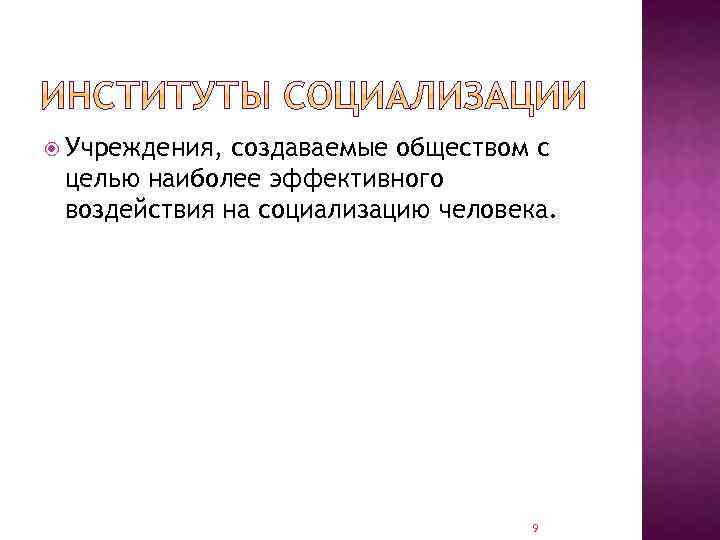 ИНСТИТУТЫ СОЦИАЛИЗАЦИИ

Учреждения, создаваемые обществом с целью наиболее эффективного воздействия на социализацию человека.

9